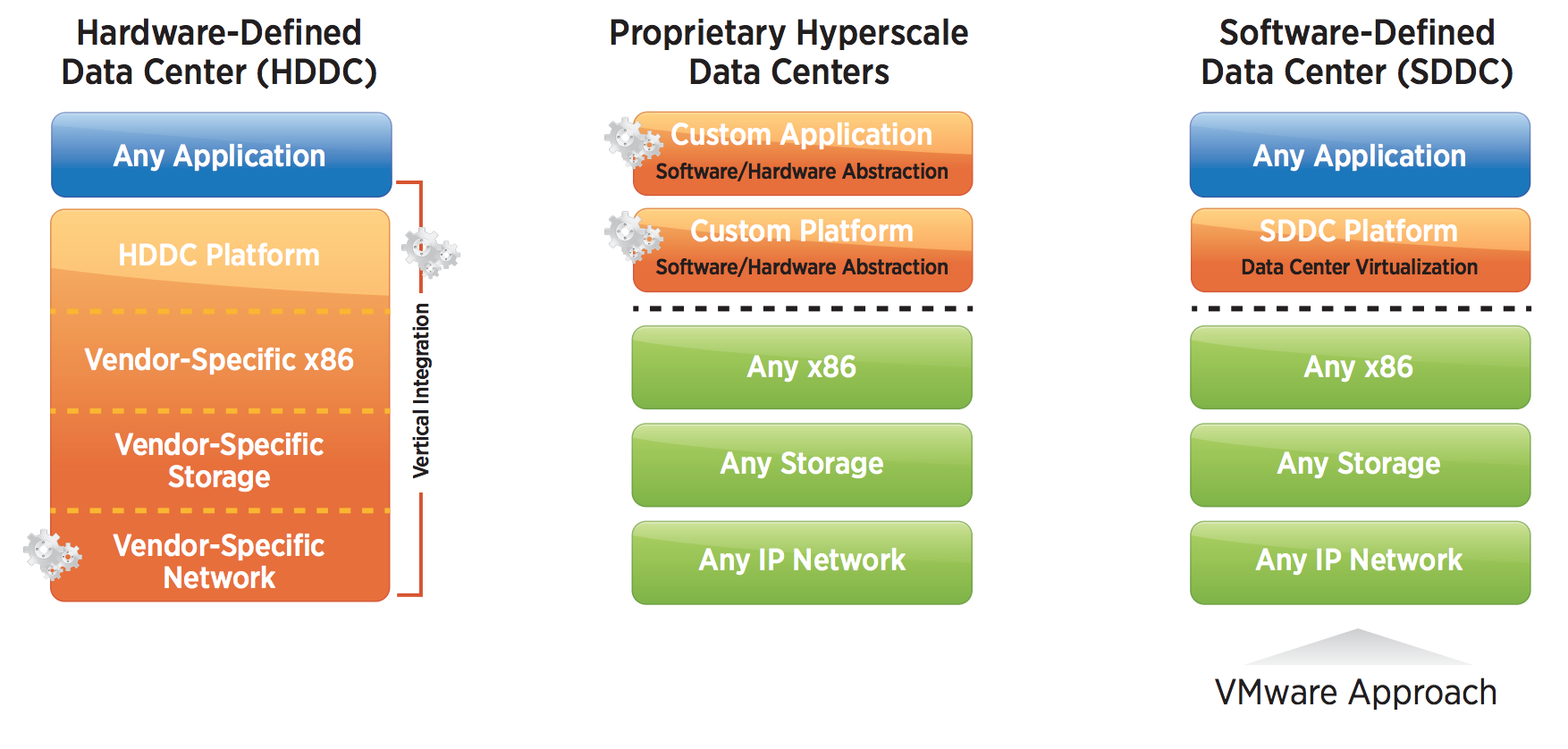 Hardware-Defined Data Center (HDDC)

Any Application

HDDC Platform

Vendor-Specific x86

Vendor-Specific Storage

Vendor-Specific Network

Vertical Integration

Proprietary Hyperscale Data Centers

Custom Application
Software/Hardware Abstraction

Custom Platform
Software/Hardware Abstraction

Any x86

Any Storage

Any IP Network

Software-Defined Data Center (SDDC)

Any Application

SDDC Platform
Data Center Virtualization

Any x86

Any Storage

Any IP Network

VMware Approach